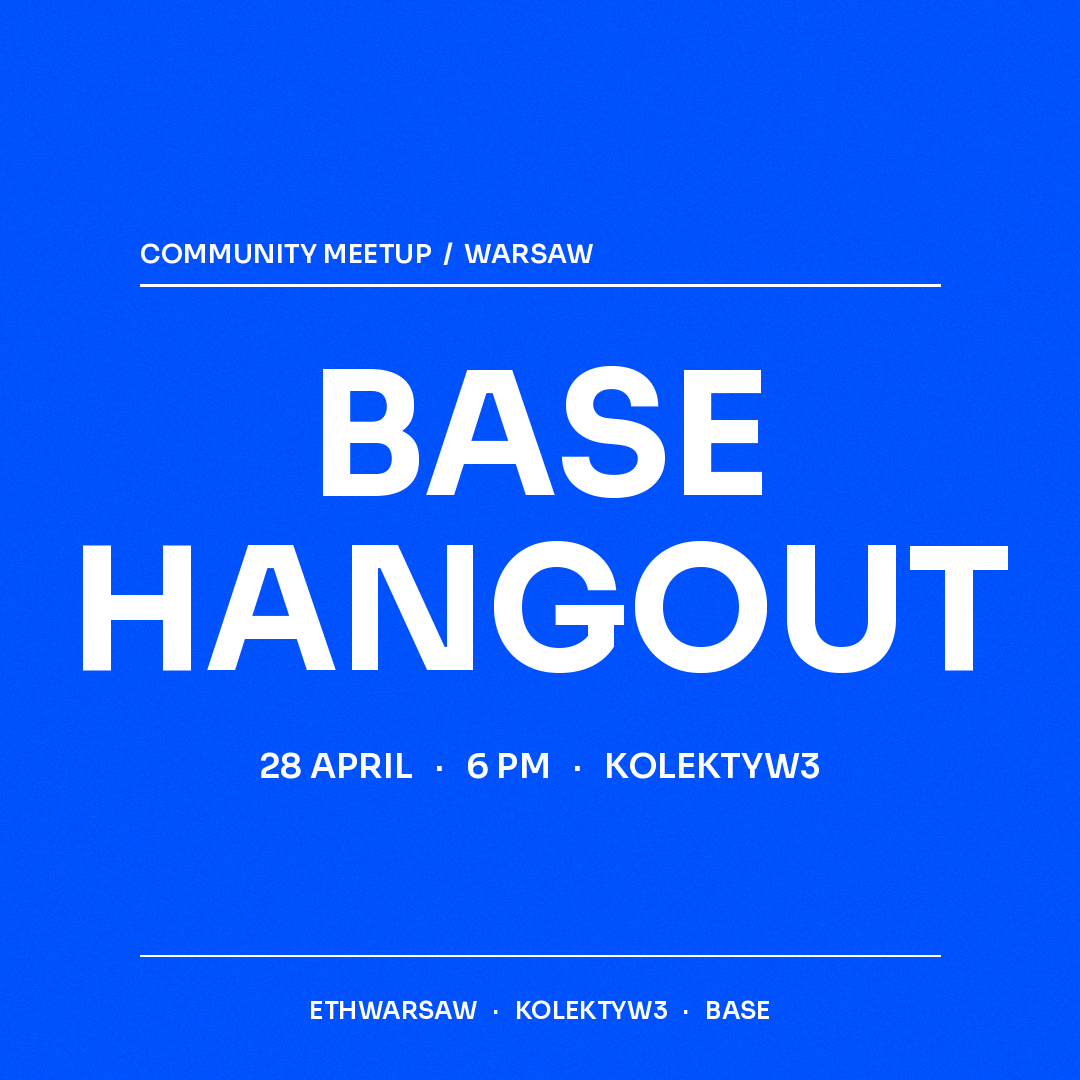 COMMUNITY MEETUP / WARSAW

BASE
HANGOUT

28 APRIL · 6 PM · KOLEKTYW3

ETHWARSAW · KOLEKTYW3 · BASE